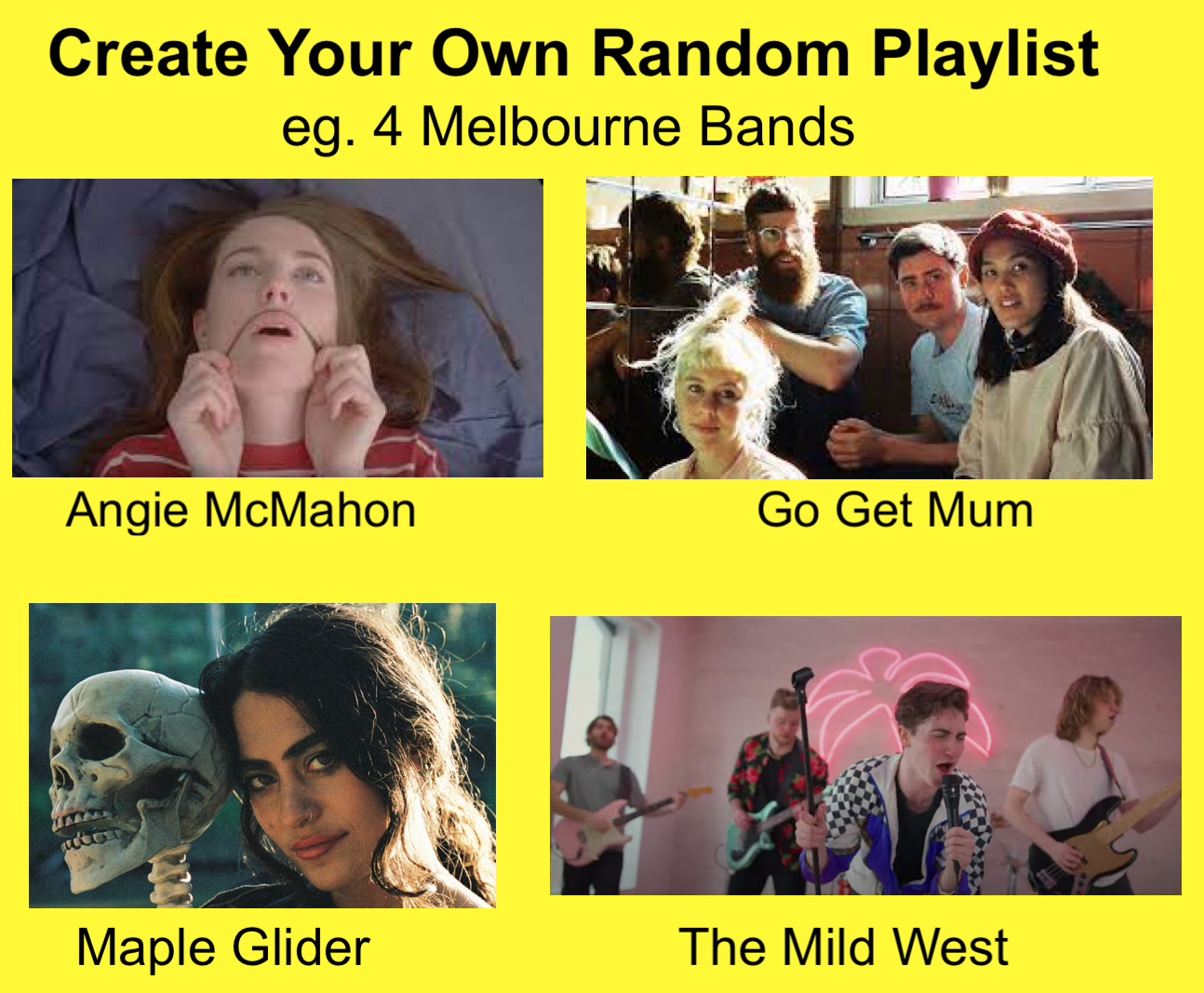 Create Your Own Random Playlist
eg. 4 Melbourne Bands

Angie McMahon

Go Get Mum

Maple Glider

The Mild West